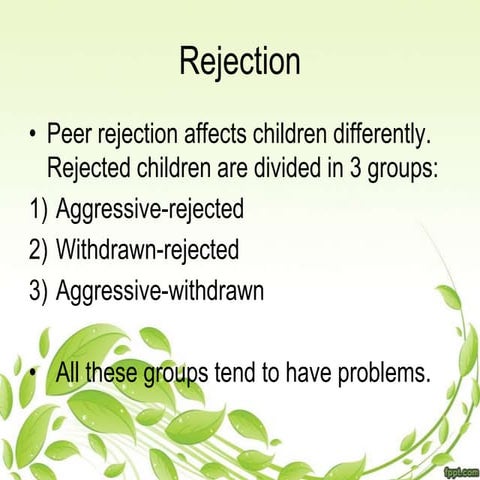 Rejection

• Peer rejection affects children differently. Rejected children are divided in 3 groups:

1) Aggressive-rejected

2) Withdrawn-rejected

3) Aggressive-withdrawn

• All these groups tend to have problems.

fppt.com